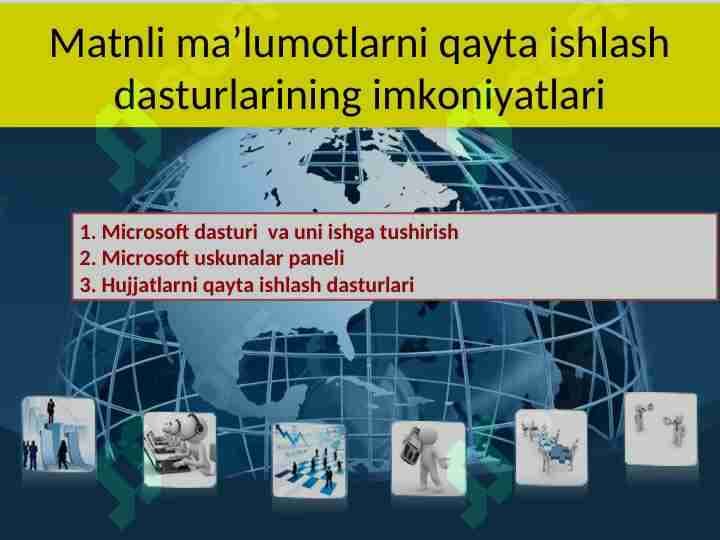 Matnli ma’lumotlarni qayta ishlash dasturlarining imkoniyatlari

1. Microsoft dasturi va uni ishga tushirish
2. Microsoft uskunalar paneli
3. Hujjatlarni qayta ishlash dasturlari